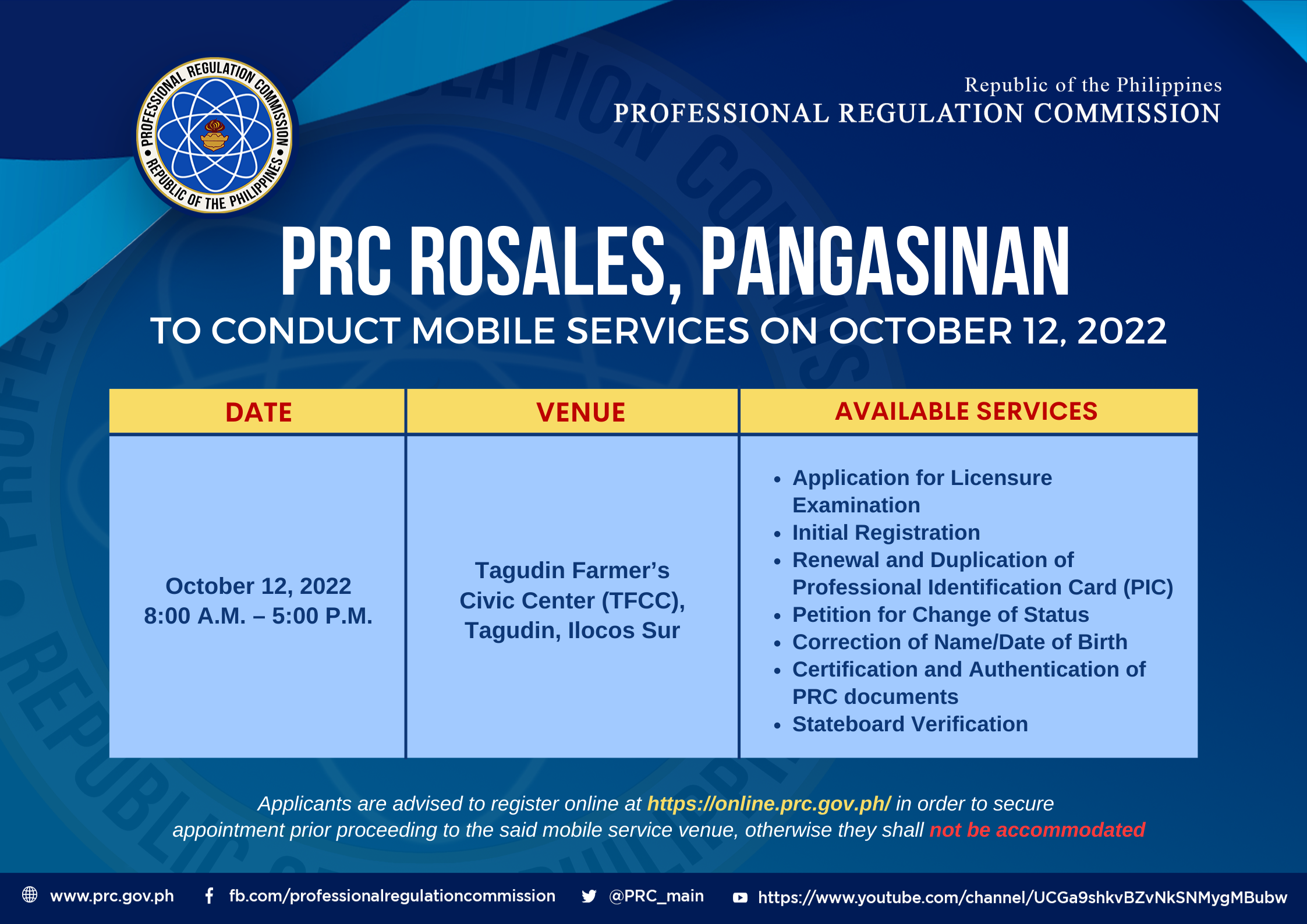 PROFESSIONAL REGULATION COMMISSION • REPUBLIC OF THE PHILIPPINES •

Republic of the Philippines
PROFESSIONAL REGULATION COMMISSION

PRC ROSALES, PANGASINAN
TO CONDUCT MOBILE SERVICES ON OCTOBER 12, 2022

| DATE | VENUE | AVAILABLE SERVICES |
|---|---|---|
| October 12, 2022 8:00 A.M. – 5:00 P.M. | Tagudin Farmer's Civic Center (TFCC), Tagudin, Ilocos Sur | • Application for Licensure Examination • Initial Registration • Renewal and Duplication of Professional Identification Card (PIC) • Petition for Change of Status • Correction of Name/Date of Birth • Certification and Authentication of PRC documents • Stateboard Verification |

Applicants are advised to register online at https://online.prc.gov.ph/ in order to secure appointment prior proceeding to the said mobile service venue, otherwise they shall not be accommodated

www.prc.gov.ph fb.com/professionalregulationcommission @PRC_main https://www.youtube.com/channel/UCGa9shkvBZvNkSNMygMBubw